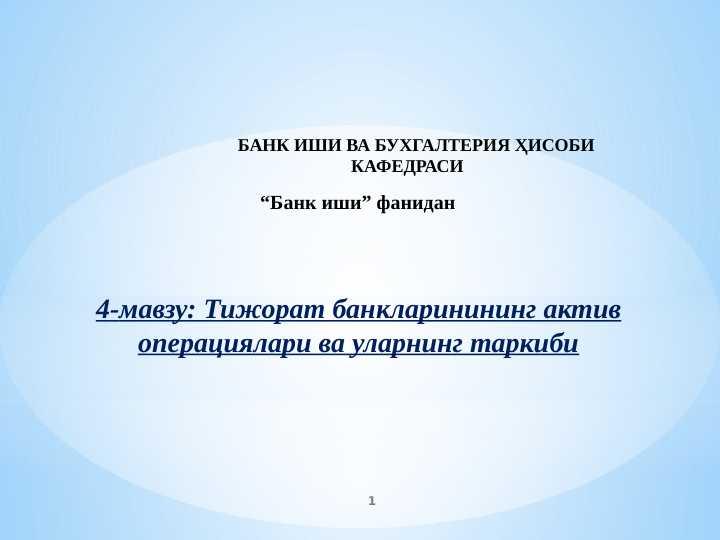 БАНК ИШИ ВА БУХГАЛТЕРИЯ ҲИСОБИ КАФЕДРАСИ

“Банк иши” фанидан

4-мавзу: Тижорат банкларинининг актив операциялари ва уларнинг таркиби

1